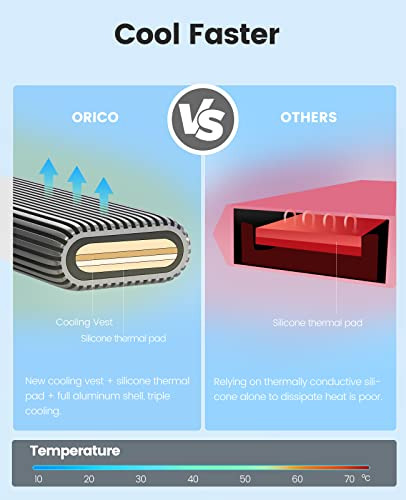 Cool Faster

ORICO

VS

OTHERS

Cooling Vest

Silicone thermal pad

Silicone thermal pad

New cooling vest + silicone thermal pad + full aluminum shell, triple cooling.

Relying on thermally conductive silicone alone to dissipate heat is poor.

Temperature

10 20 30 40 50 60 70 ℃